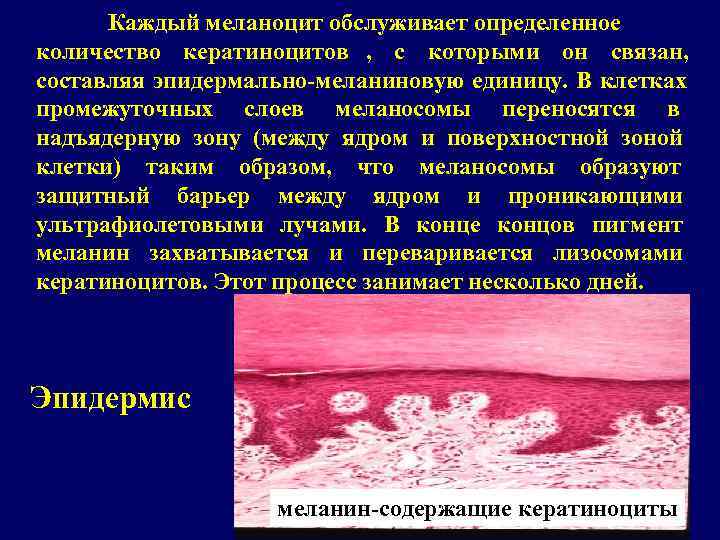 Каждый меланоцит обслуживает определенное количество кератиноцитов , с которыми он связан, составляя эпидермально-меланиновую единицу. В клетках промежуточных слоев меланосомы переносятся в надъядерную зону (между ядром и поверхностной зоной клетки) таким образом, что меланосомы образуют защитный барьер между ядром и проникающими ультрафиолетовыми лучами. В конце концов пигмент меланин захватывается и переваривается лизосомами кератиноцитов. Этот процесс занимает несколько дней.

Эпидермис

меланин-содержащие кератиноциты